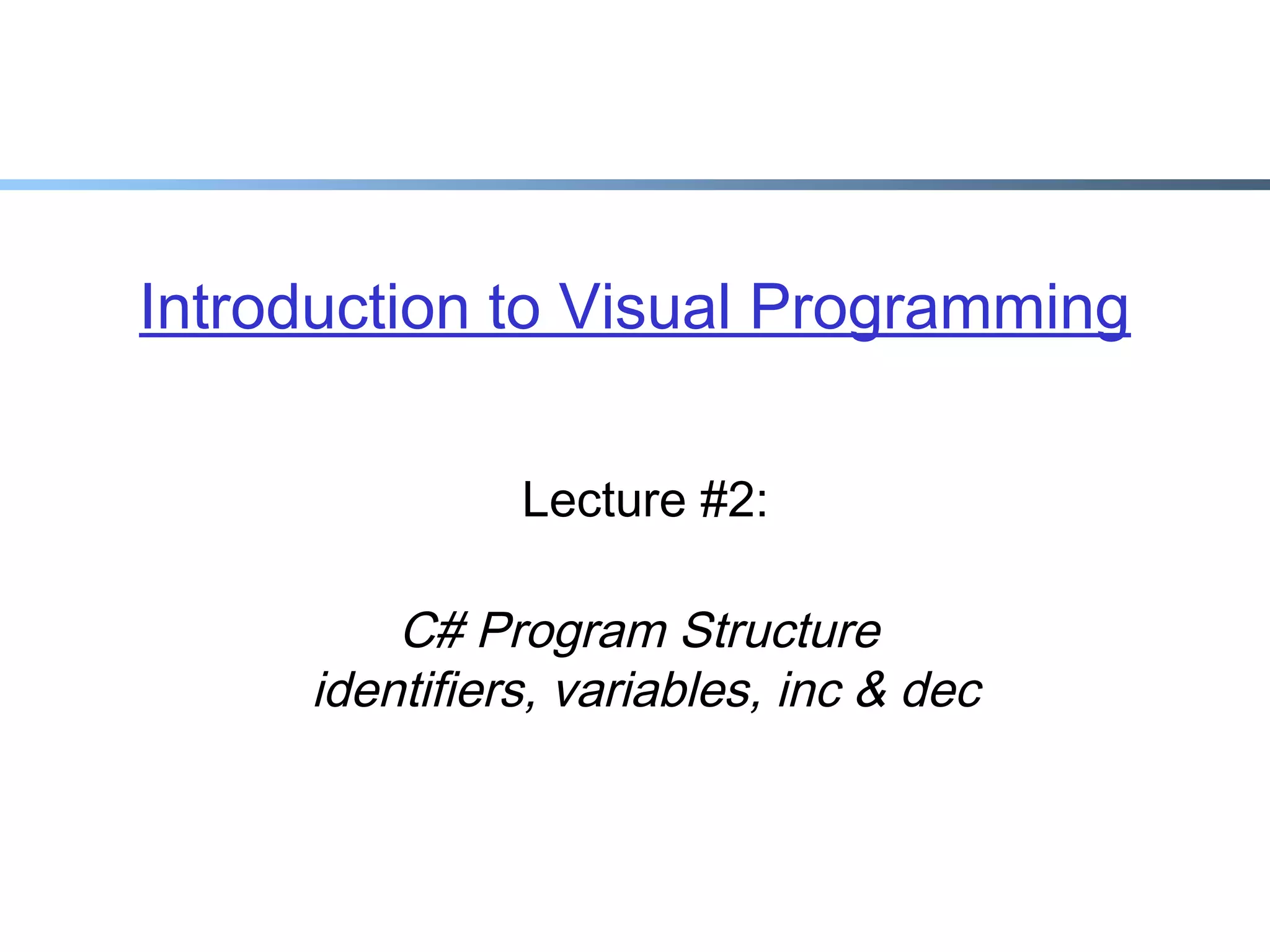 Introduction to Visual Programming

Lecture #2:

C# Program Structure
identifiers, variables, inc & dec